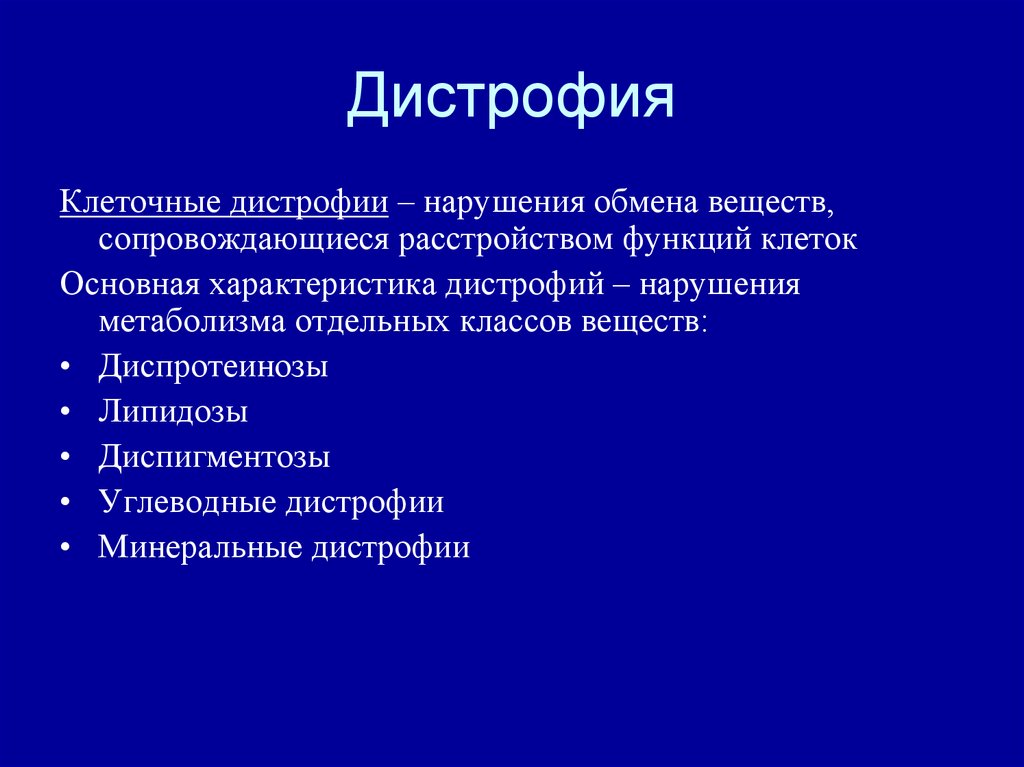 Дистрофия

Клеточные дистрофии – нарушения обмена веществ, сопровождающиеся расстройством функций клеток

Основная характеристика дистрофий – нарушения метаболизма отдельных классов веществ:

• Диспротеинозы
• Липидозы
• Диспигментозы
• Углеводные дистрофии
• Минеральные дистрофии